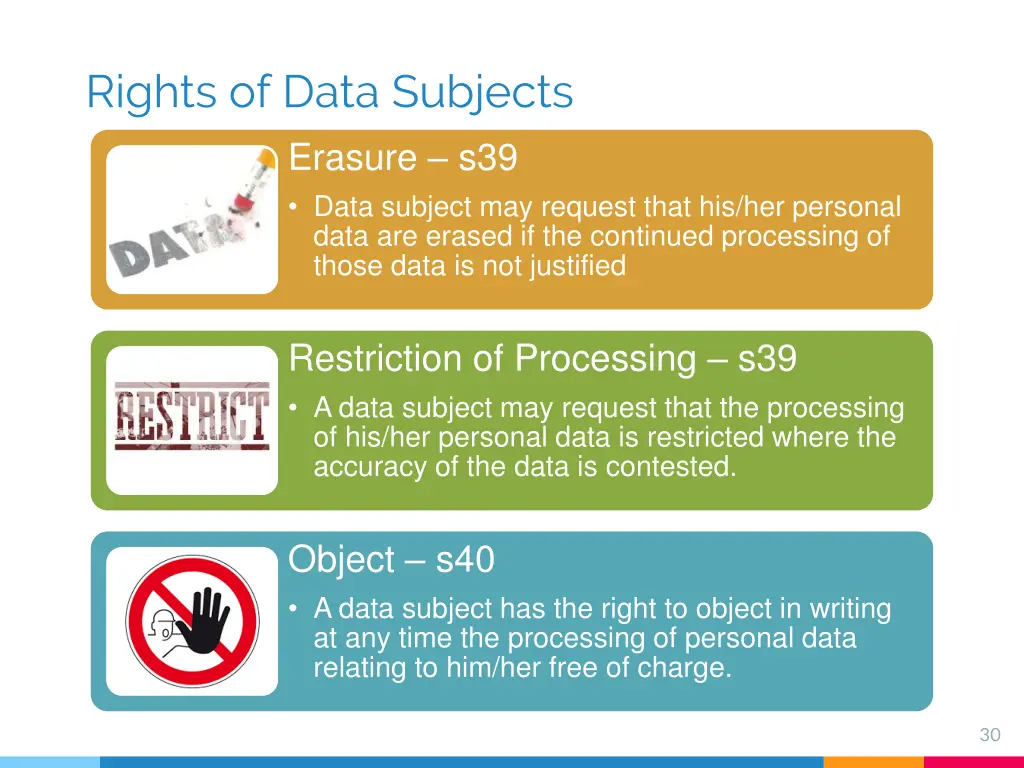 Rights of Data Subjects

DATA

Erasure – s39

• Data subject may request that his/her personal data are erased if the continued processing of those data is not justified

RESTRICT

Restriction of Processing – s39

• A data subject may request that the processing of his/her personal data is restricted where the accuracy of the data is contested.

Object – s40

• A data subject has the right to object in writing at any time the processing of personal data relating to him/her free of charge.

30